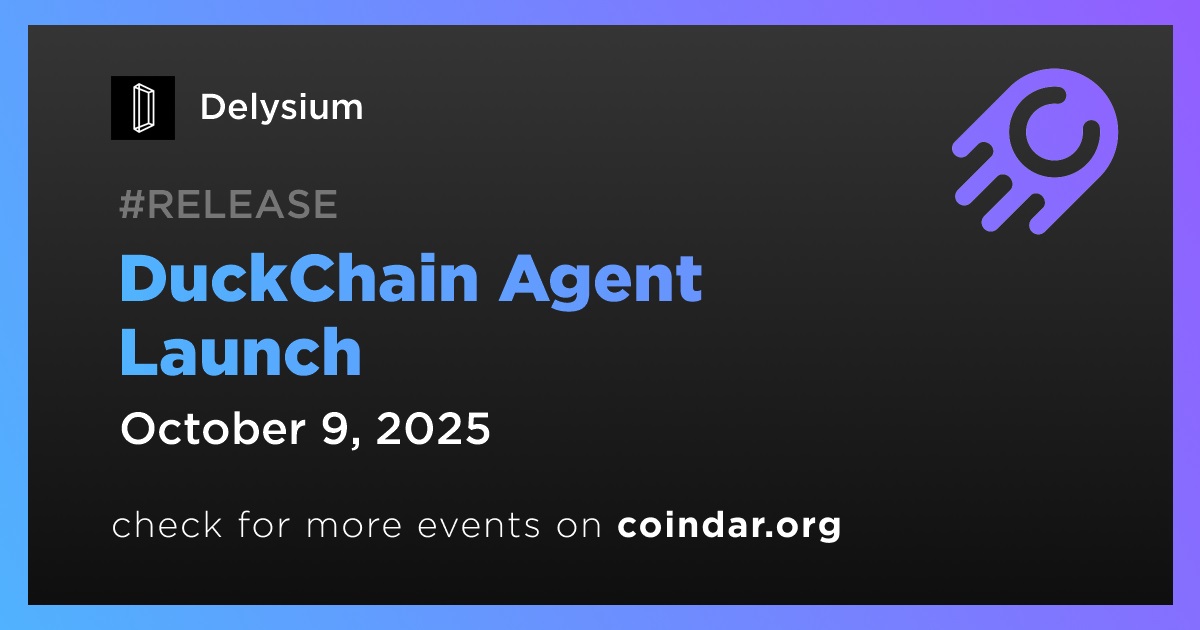 Delysium

#RELEASE

DuckChain Agent Launch

October 9, 2025

check for more events on coindar.org